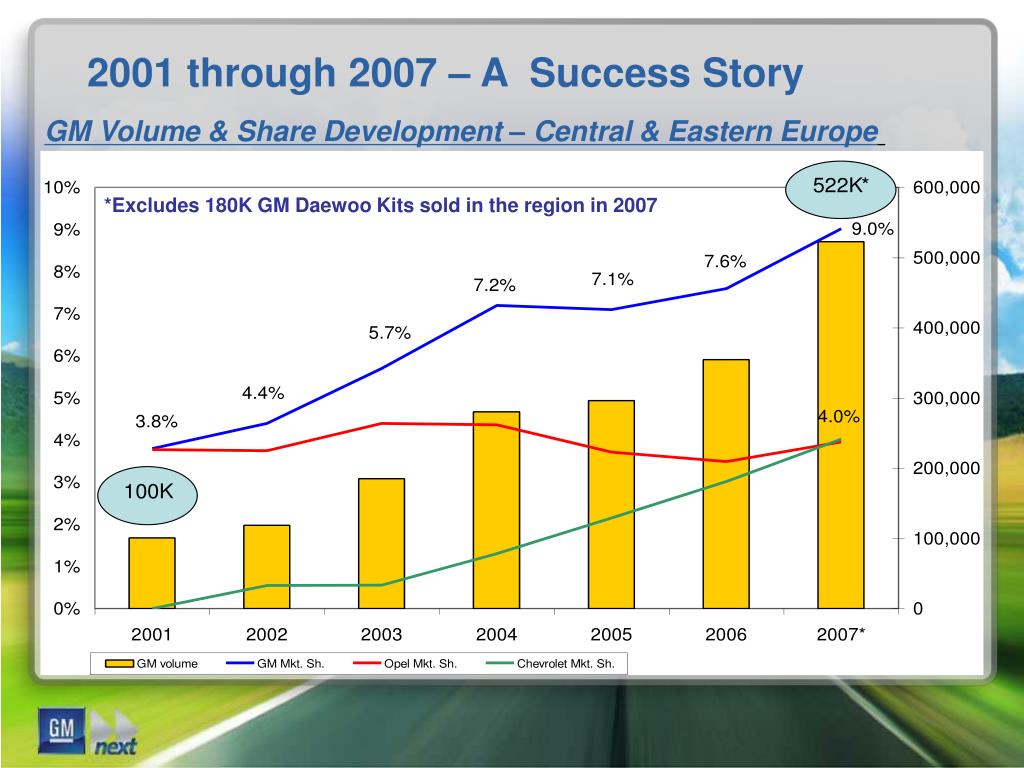 2001 through 2007 – A Success Story

GM Volume & Share Development – Central & Eastern Europe

*Excludes 180K GM Daewoo Kits sold in the region in 2007

522K*

100K

10%
9%
8%
7%
6%
5%
4%
3%
2%
1%
0%

600,000
500,000
400,000
300,000
200,000
100,000
0

3.8%
4.4%
5.7%
7.2%
7.1%
7.6%
9.0%
4.0%

2001
2002
2003
2004
2005
2006
2007*

GM volume
GM Mkt. Sh.
Opel Mkt. Sh.
Chevrolet Mkt. Sh.

GM
next